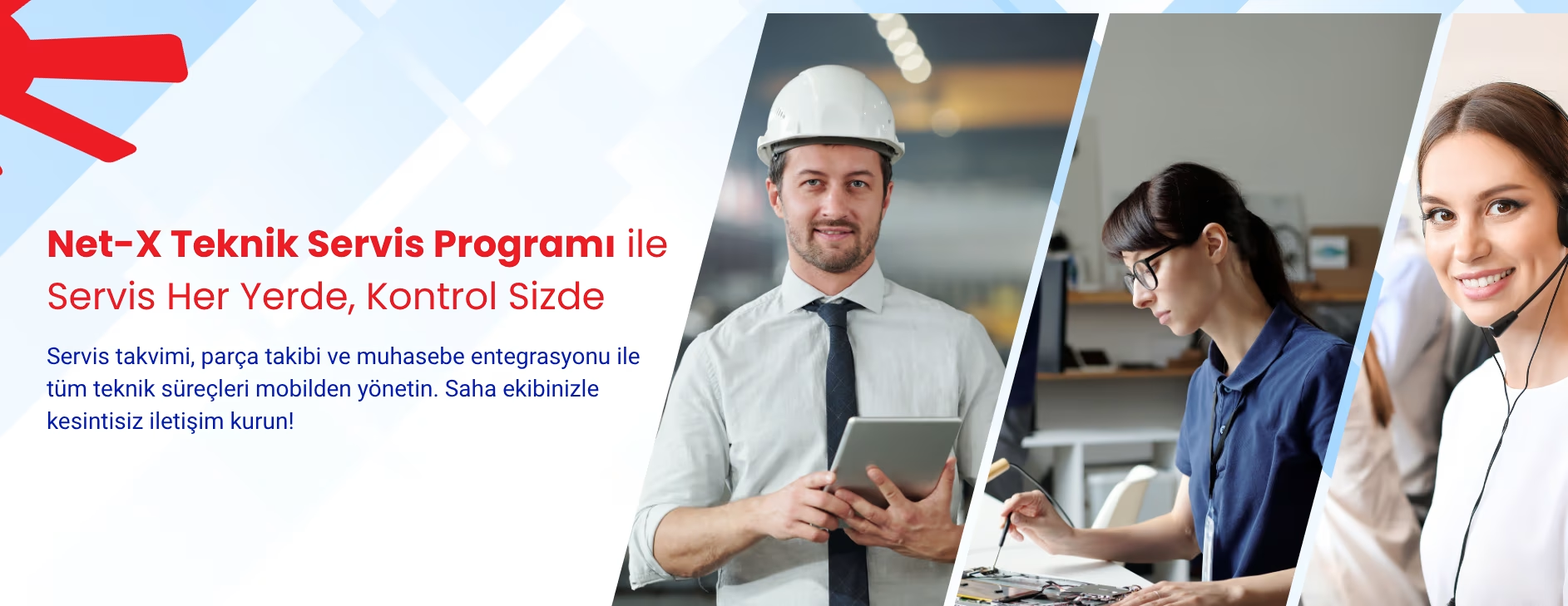 Net-X Teknik Servis Programı ile
Servis Her Yerde, Kontrol Sizde

Servis takvimi, parça takibi ve muhasebe entegrasyonu ile tüm teknik süreçleri mobilden yönetin. Saha ekibinizle kesintisiz iletişim kurun!